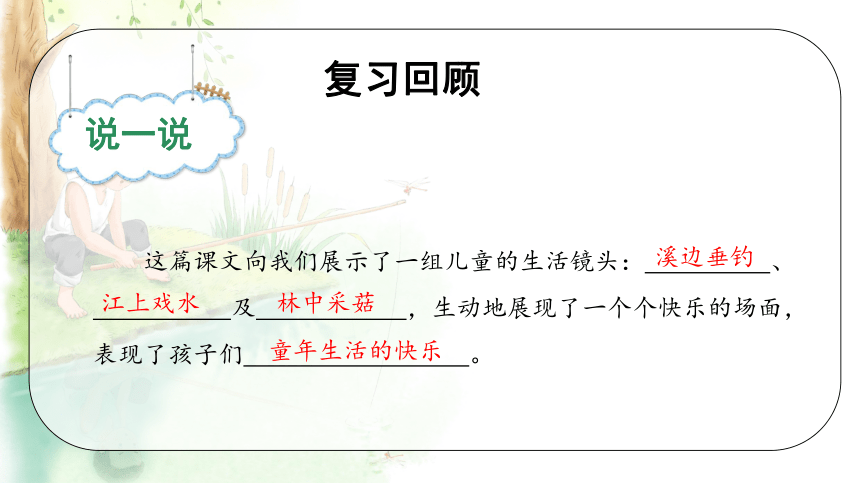 复习回顾

说一说

这篇课文向我们展示了一组儿童的生活镜头：溪边垂钓、江上戏水及林中采菇，生动地展现了一个个快乐的场面，表现了孩子们童年生活的快乐。